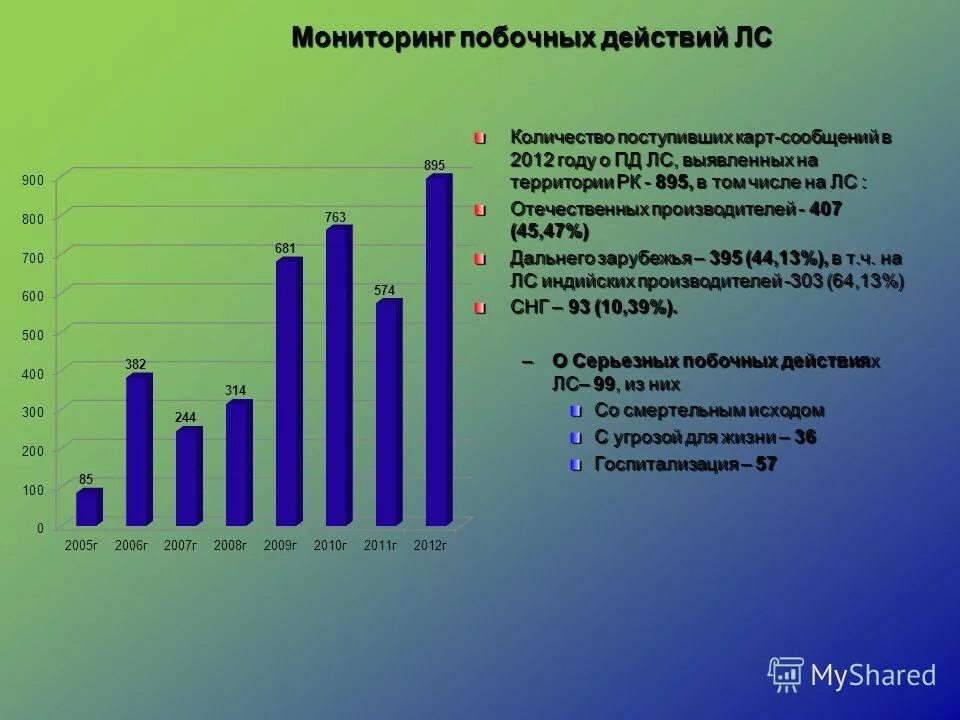 Мониторинг побочных действий ЛС

900
800
700
600
500
400
300
200
100
0

85
382
244
314
681
763
574
895

2005г 2006г 2007г 2008г 2009г 2010г 2011г 2012г

Количество поступивших карт-сообщений в 2012 году о ПД ЛС, выявленных на территории РК - 895, в том числе на ЛС :

Отечественных производителей - 407 (45,47%)

Дальнего зарубежья – 395 (44,13%), в т.ч. на ЛС индийских производителей -303 (64,13%)

СНГ – 93 (10,39%).

– О Серьезных побочных действиях ЛС– 99, из них

Со смертельным исходом

С угрозой для жизни – 36

Госпитализация – 57

MyShared